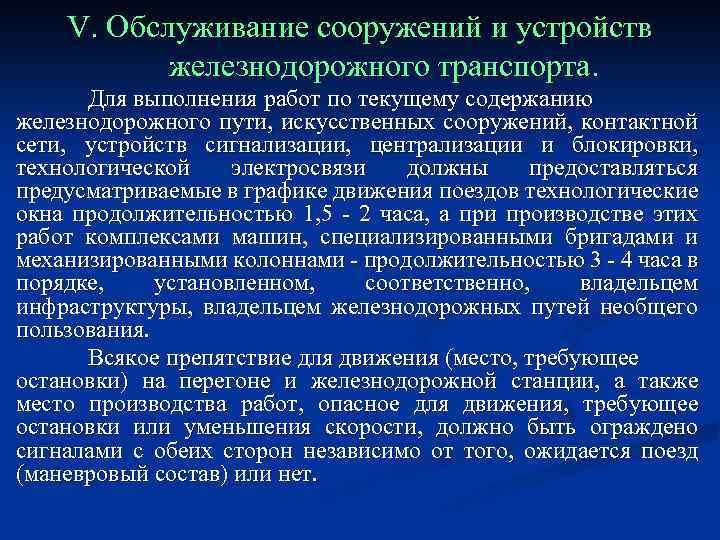 V. Обслуживание сооружений и устройств железнодорожного транспорта.

Для выполнения работ по текущему содержанию железнодорожного пути, искусственных сооружений, контактной сети, устройств сигнализации, централизации и блокировки, технологической электросвязи должны предоставляться предусматриваемые в графике движения поездов технологические окна продолжительностью 1,5 - 2 часа, а при производстве этих работ комплексами машин, специализированными бригадами и механизированными колоннами - продолжительностью 3 - 4 часа в порядке, установленном, соответственно, владельцем инфраструктуры, владельцем железнодорожных путей необщего пользования.

Всякое препятствие для движения (место, требующее остановки) на перегоне и железнодорожной станции, а также место производства работ, опасное для движения, требующее остановки или уменьшения скорости, должно быть ограждено сигналами с обеих сторон независимо от того, ожидается поезд (маневровый состав) или нет.